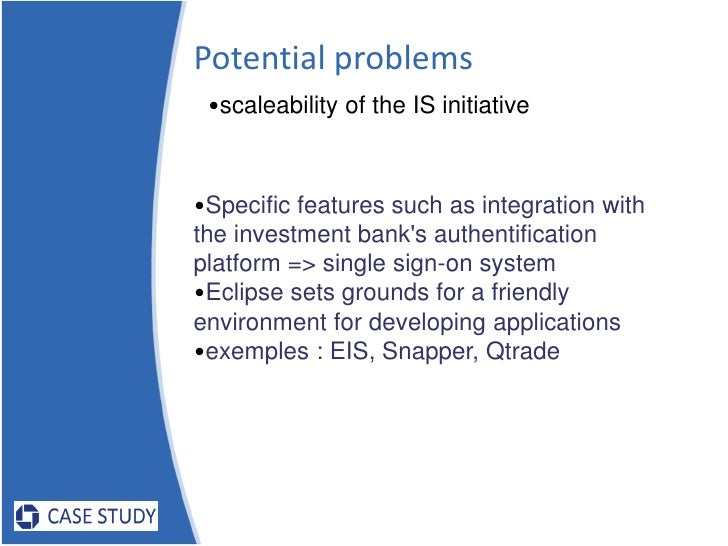 Potential problems

•scaleability of the IS initiative

•Specific features such as integration with the investment bank's authentification platform => single sign-on system
•Eclipse sets grounds for a friendly environment for developing applications
•exemples : EIS, Snapper, Qtrade

CASE STUDY